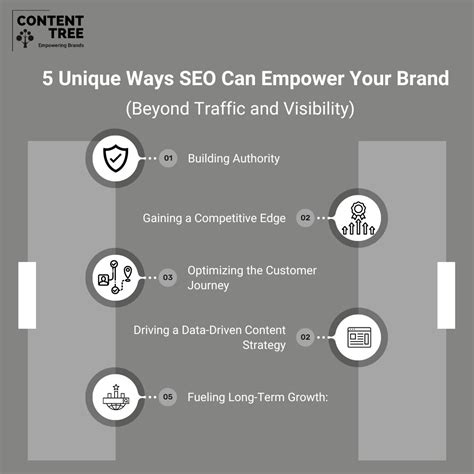 CONTENT TREE
Empowering Brands

5 Unique Ways SEO Can Empower Your Brand

(Beyond Traffic and Visibility)

01 Building Authority

Gaining a Competitive Edge 02

03 Optimizing the Customer Journey

Driving a Data-Driven Content Strategy 02

05 Fueling Long-Term Growth: